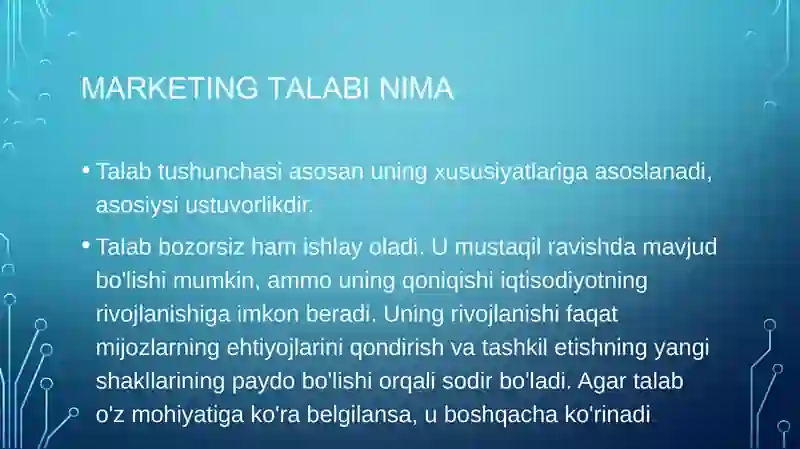 MARKETING TALABI NIMA

• Talab tushunchasi asosan uning xususiyatlariga asoslanadi, asosiysi ustuvorlikdir.

• Talab bozorsiz ham ishlay oladi. U mustaqil ravishda mavjud bo'lishi mumkin, ammo uning qoniqishi iqtisodiyotning rivojlanishiga imkon beradi. Uning rivojlanishi faqat mijozlarning ehtiyojlarini qondirish va tashkil etishning yangi shakllarining paydo bo'lishi orqali sodir bo'ladi. Agar talab o'z mohiyatiga ko'ra belgilansa, u boshqacha ko'rinadi